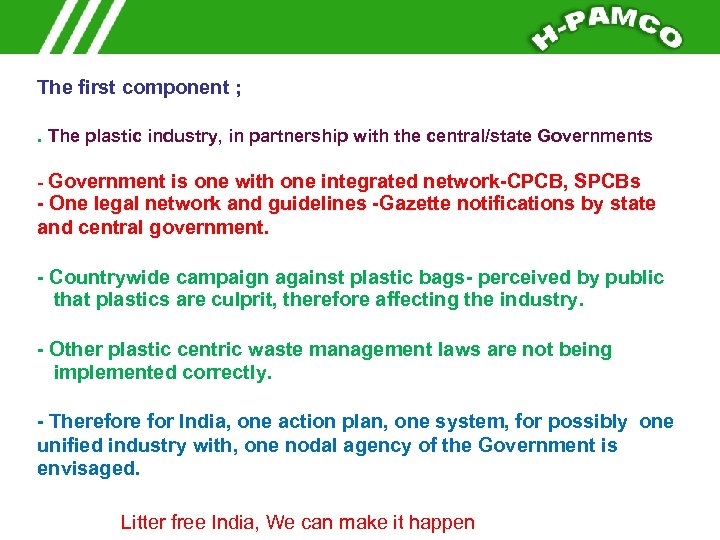 H-PAMCO

The first component ;

. The plastic industry, in partnership with the central/state Governments

- Government is one with one integrated network-CPCB, SPCBs
- One legal network and guidelines -Gazette notifications by state and central government.

- Countrywide campaign against plastic bags- perceived by public that plastics are culprit, therefore affecting the industry.

- Other plastic centric waste management laws are not being implemented correctly.

- Therefore for India, one action plan, one system, for possibly one unified industry with, one nodal agency of the Government is envisaged.

Litter free India, We can make it happen